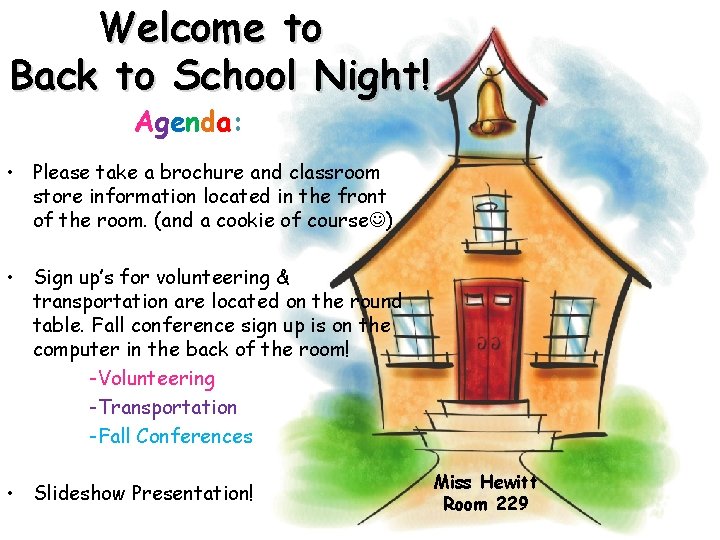 Welcome to
Back to School Night!

Agenda:

• Please take a brochure and classroom store information located in the front of the room. (and a cookie of course☺)

• Sign up's for volunteering & transportation are located on the round table. Fall conference sign up is on the computer in the back of the room!
-Volunteering
-Transportation
-Fall Conferences

• Slideshow Presentation!

Miss Hewitt
Room 229